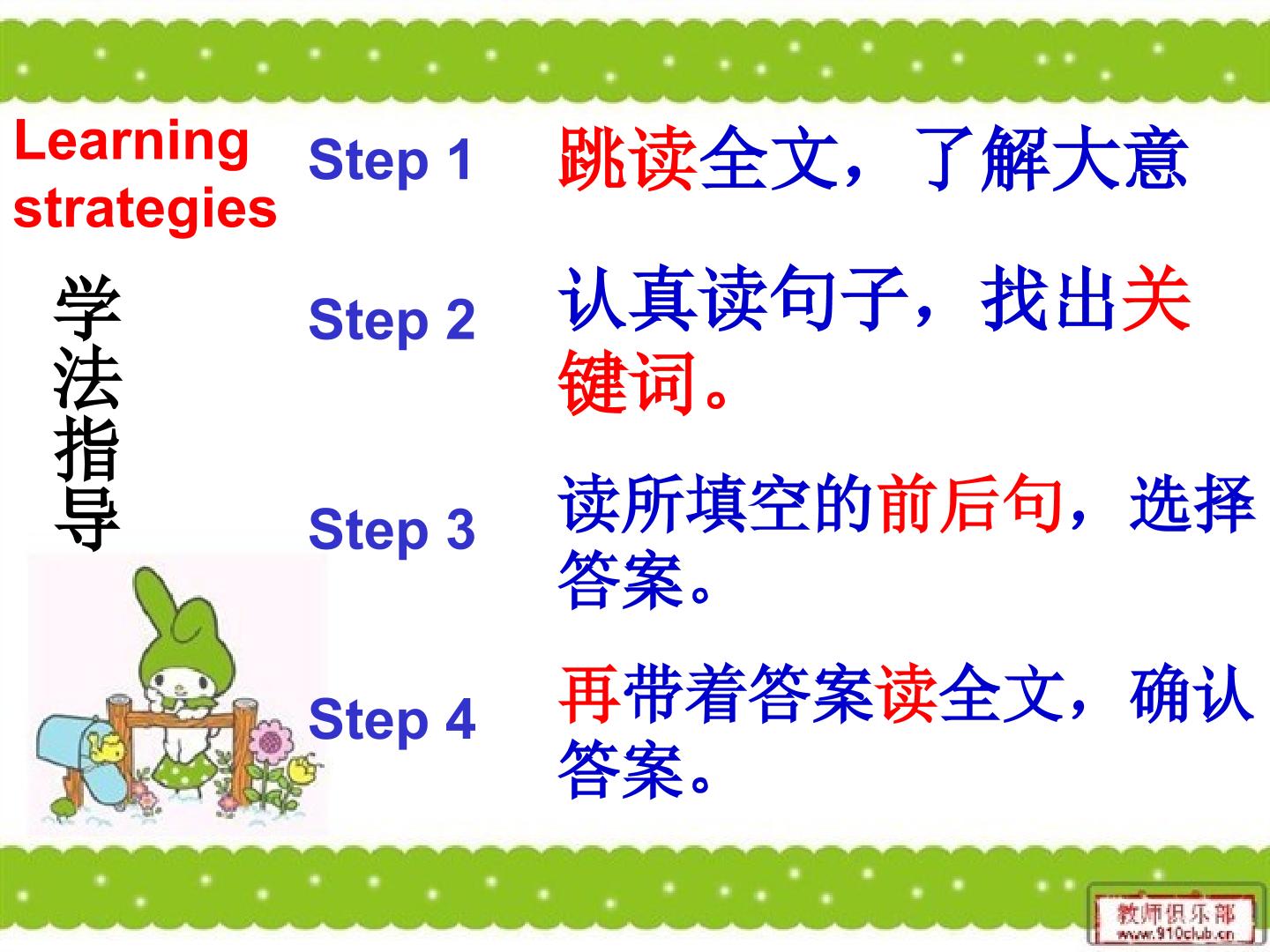 Learning strategies

学法指导

Step 1

跳读全文，了解大意

Step 2

认真读句子，找出关键词。

Step 3

读所填空的前后句，选择答案。

Step 4

再带着答案读全文，确认答案。

教师俱乐部
www.910club.cn